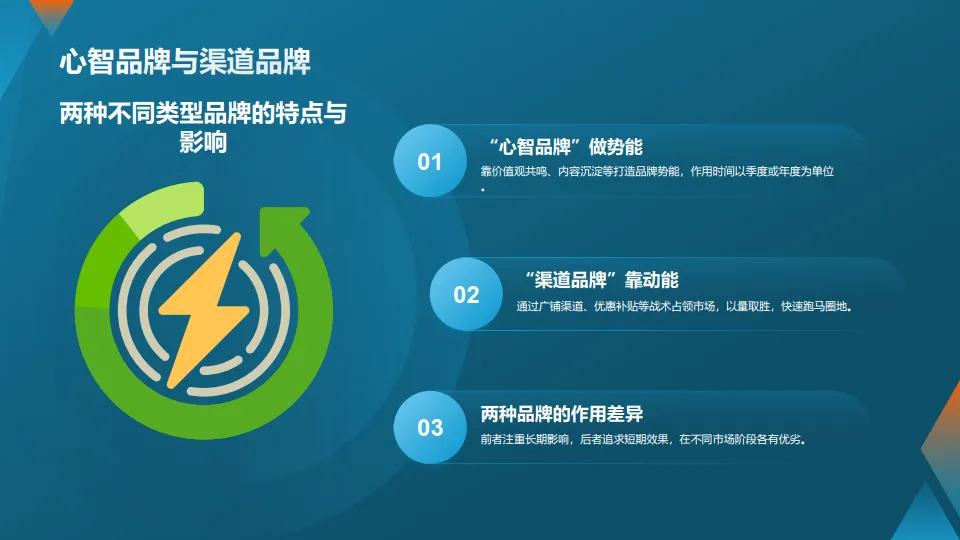 心智品牌与渠道品牌

两种不同类型品牌的特点与影响

01

“心智品牌”做势能

靠价值观共鸣、内容沉淀等打造品牌势能，作用时间以季度或年度为单位。

02

“渠道品牌”靠动能

通过广铺渠道、优惠补贴等战术占领市场，以量取胜，快速跑马圈地。

03

两种品牌的作用差异

前者注重长期影响，后者追求短期效果，在不同市场阶段各有优劣。